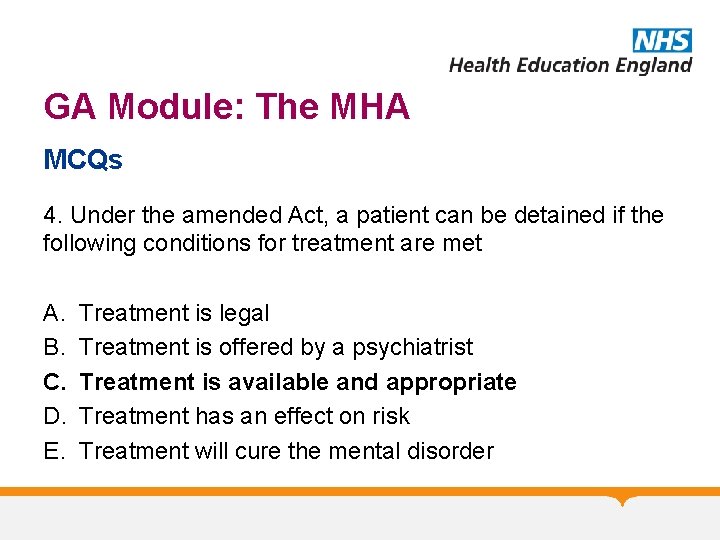 NHS
Health Education England

GA Module: The MHA

MCQs

4. Under the amended Act, a patient can be detained if the following conditions for treatment are met

A. Treatment is legal
B. Treatment is offered by a psychiatrist
C. Treatment is available and appropriate
D. Treatment has an effect on risk
E. Treatment will cure the mental disorder